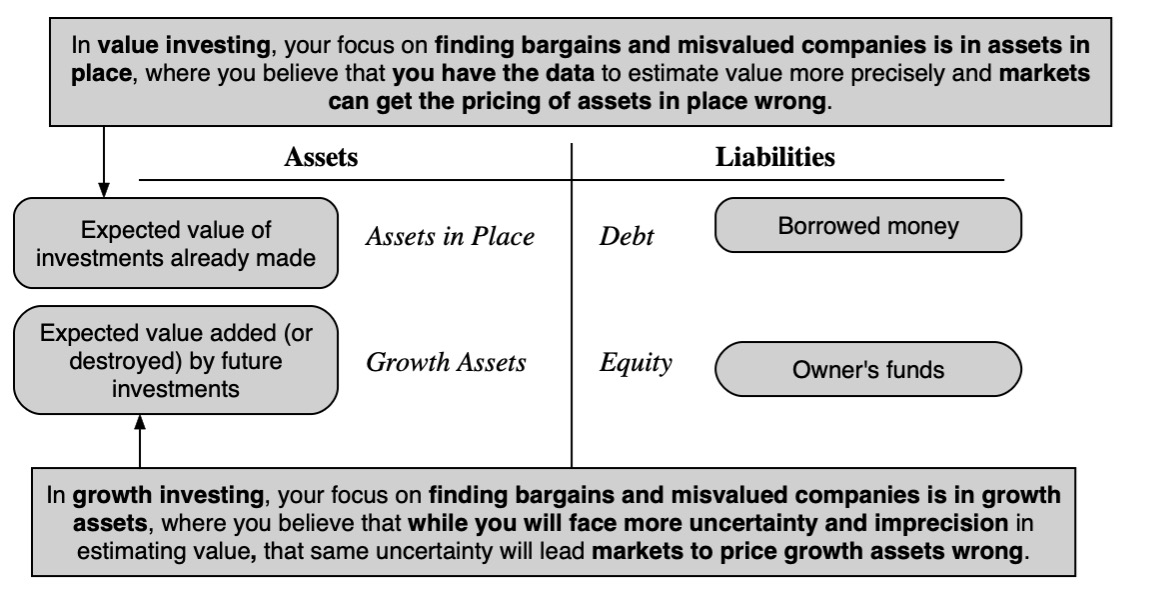 In value investing, your focus on finding bargains and misvalued companies is in assets in place, where you believe that you have the data to estimate value more precisely and markets can get the pricing of assets in place wrong.

Assets

Liabilities

Expected value of investments already made

Assets in Place

Debt

Borrowed money

Expected value added (or destroyed) by future investments

Growth Assets

Equity

Owner's funds

In growth investing, your focus on finding bargains and misvalued companies is in growth assets, where you believe that while you will face more uncertainty and imprecision in estimating value, that same uncertainty will lead markets to price growth assets wrong.